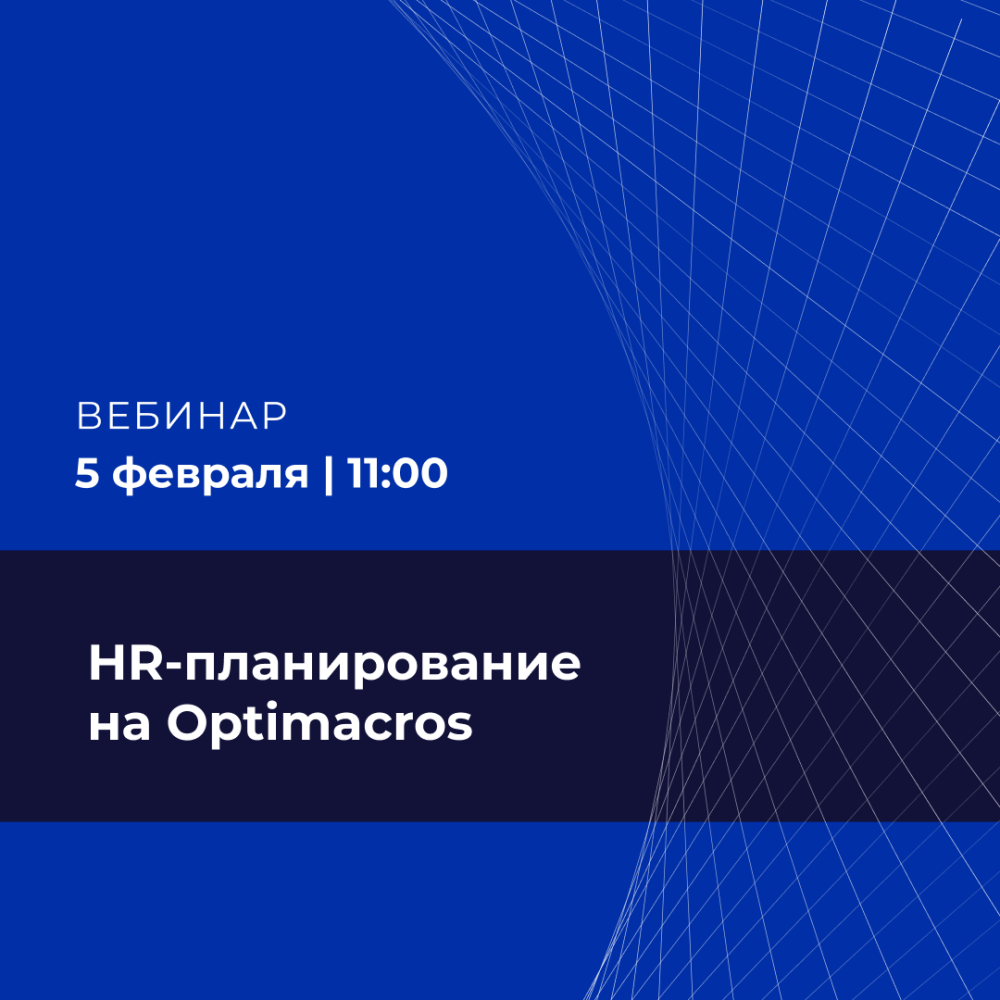 ВЕБИНАР
5 февраля | 11:00

HR-планирование на Optimacros